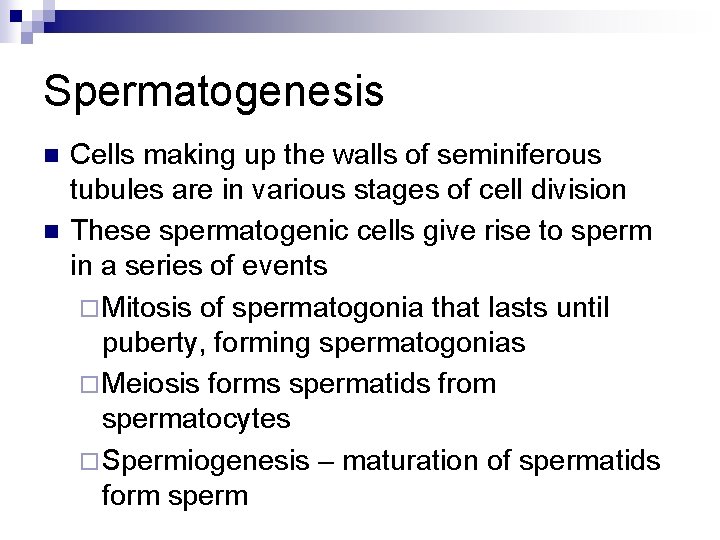 Spermatogenesis

- Cells making up the walls of seminiferous tubules are in various stages of cell division
- These spermatogenic cells give rise to sperm in a series of events
  - Mitosis of spermatogonia that lasts until puberty, forming spermatogonias
  - Meiosis forms spermatids from spermatocytes
  - Spermiogenesis – maturation of spermatids form sperm